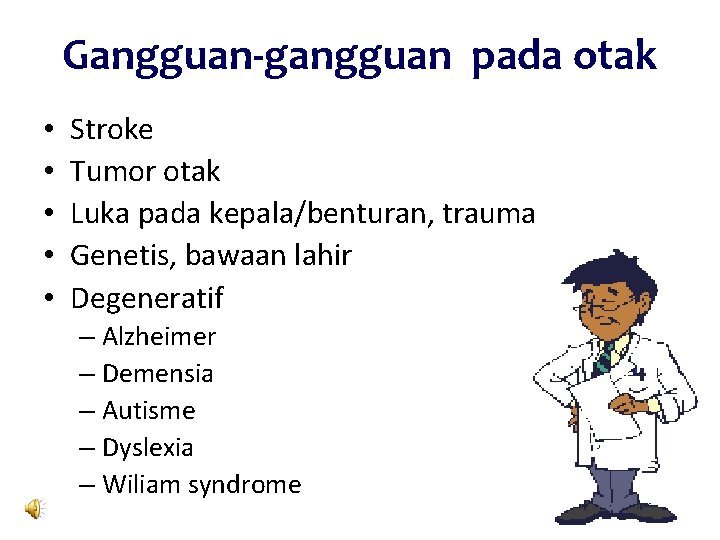 Gangguan-gangguan pada otak

• Stroke
• Tumor otak
• Luka pada kepala/benturan, trauma
• Genetis, bawaan lahir
• Degeneratif
  – Alzheimer
  – Demensia
  – Autisme
  – Dyslexia
  – Wiliam syndrome